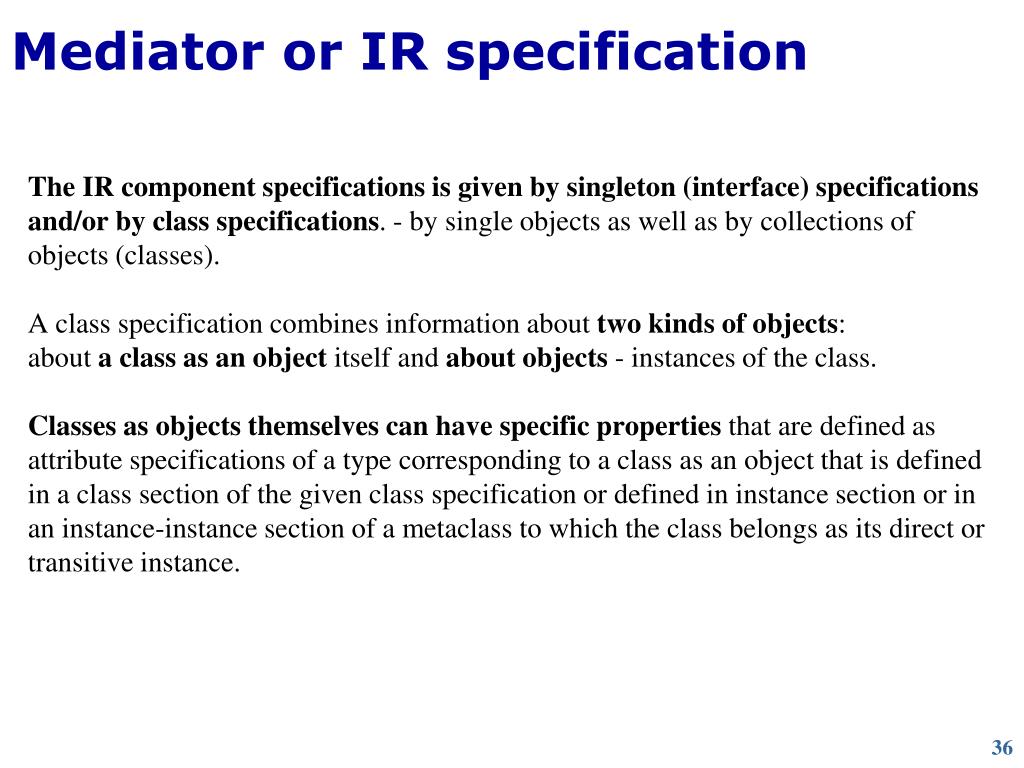 Mediator or IR specification

The IR component specifications is given by singleton (interface) specifications and/or by class specifications. - by single objects as well as by collections of objects (classes).

A class specification combines information about two kinds of objects:
about a class as an object itself and about objects - instances of the class.

Classes as objects themselves can have specific properties that are defined as attribute specifications of a type corresponding to a class as an object that is defined in a class section of the given class specification or defined in instance section or in an instance-instance section of a metaclass to which the class belongs as its direct or transitive instance.

36